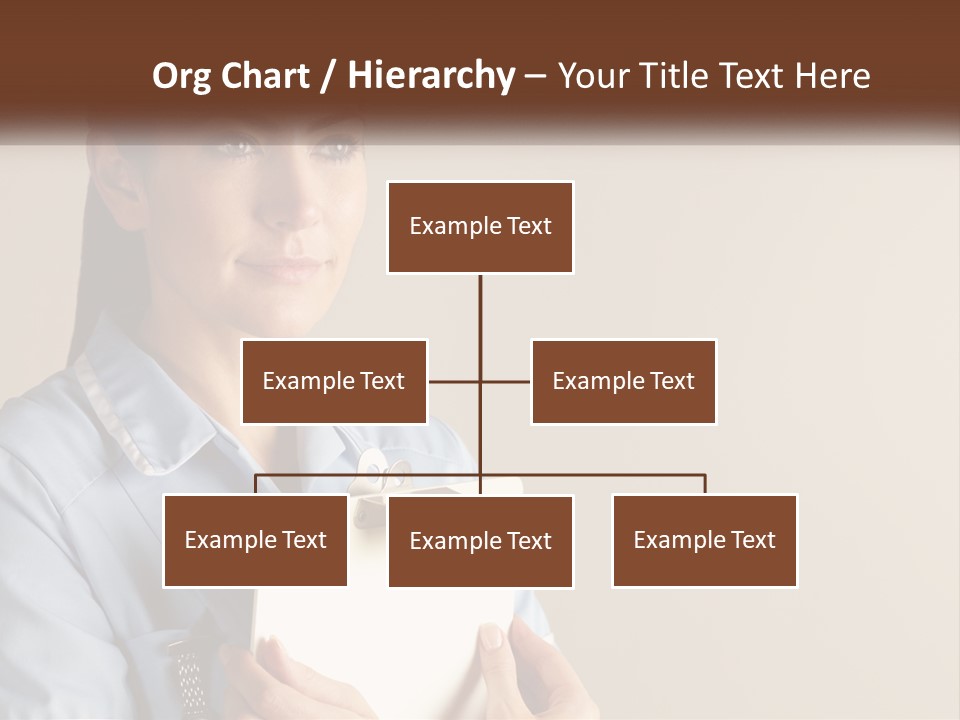 Org Chart / Hierarchy – Your Title Text Here

Example Text

Example Text

Example Text

Example Text

Example Text

Example Text